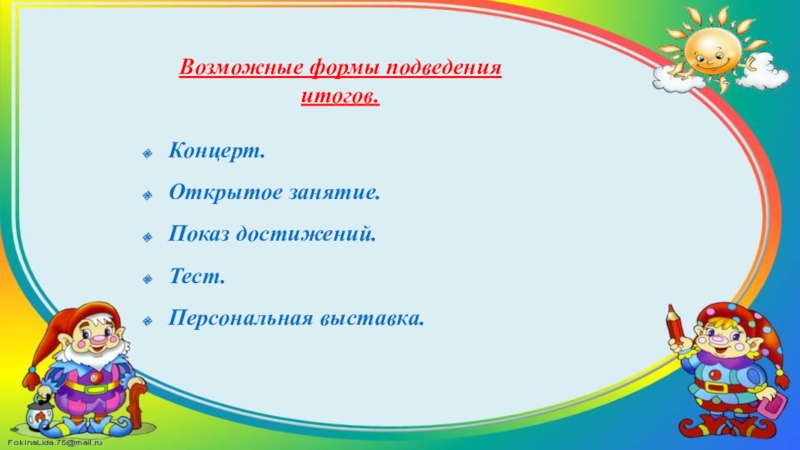 Возможные формы подведения итогов.

Концерт.

Открытое занятие.

Показ достижений.

Тест.

Персональная выставка.

FokinaLida.75@mail.ru